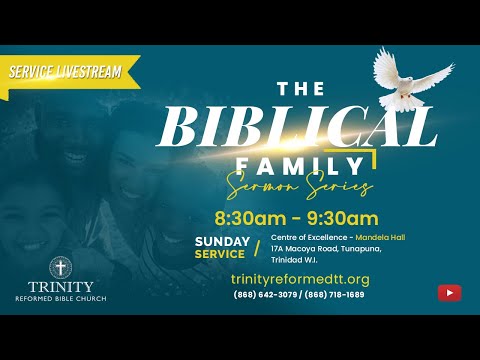 SERVICE LIVESTREAM

THE
BIBLICAL
FAMILY
Sermon Series

8:30am - 9:30am

SUNDAY SERVICE /

Centre of Excellence - Mandela Hall
17A Macoya Road, Tunapuna,
Trinidad W.I.

trinityreformedtt.org
(868) 642-3079 / (868) 718-1689

TRINITY
REFORMED BIBLE CHURCH